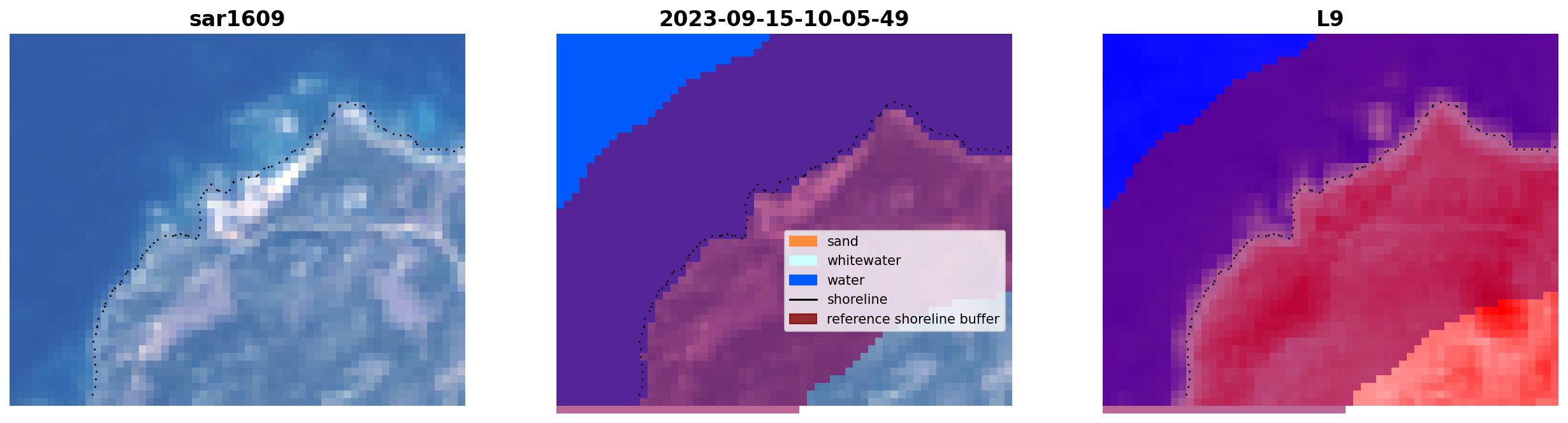 sar1609

2023-09-15-10-05-49

sand
whitewater
water
shoreline
reference shoreline buffer

L9